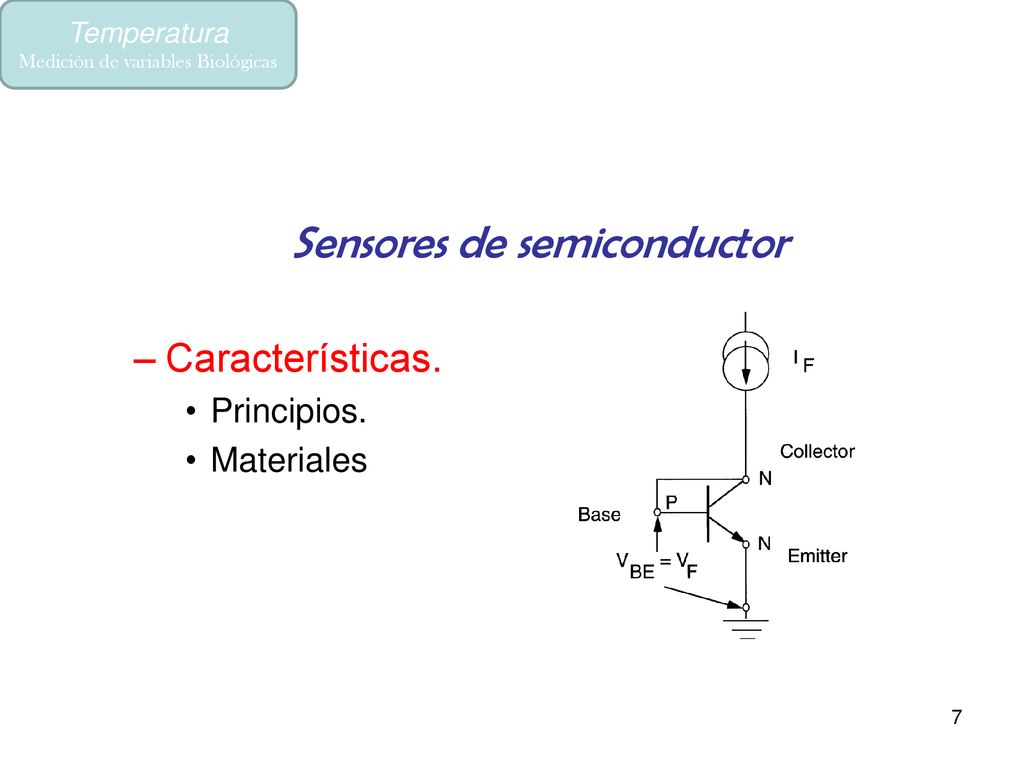 Temperatura
Medición de variables Biológicas

Sensores de semiconductor

– Características.
• Principios.
• Materiales

$I_F$
Collector
N
P
Base
N
Emitter
$V_{BE} = V_F$

7